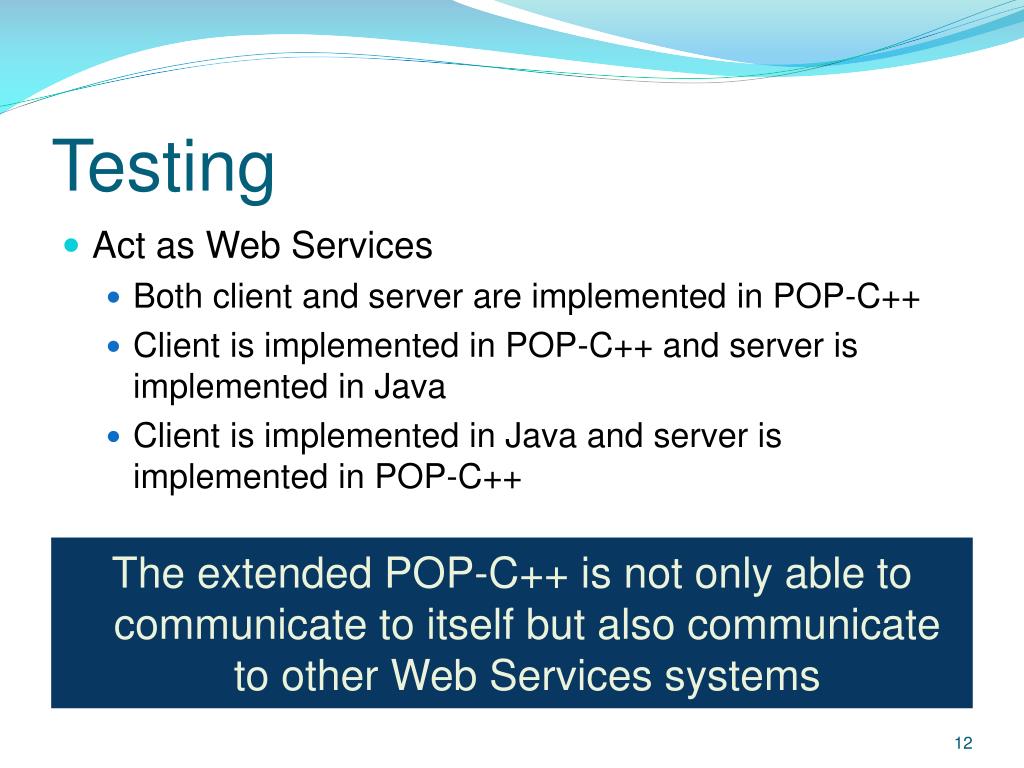 Testing

Act as Web Services

Both client and server are implemented in POP-C++

Client is implemented in POP-C++ and server is implemented in Java

Client is implemented in Java and server is implemented in POP-C++

The extended POP-C++ is not only able to communicate to itself but also communicate to other Web Services systems

12